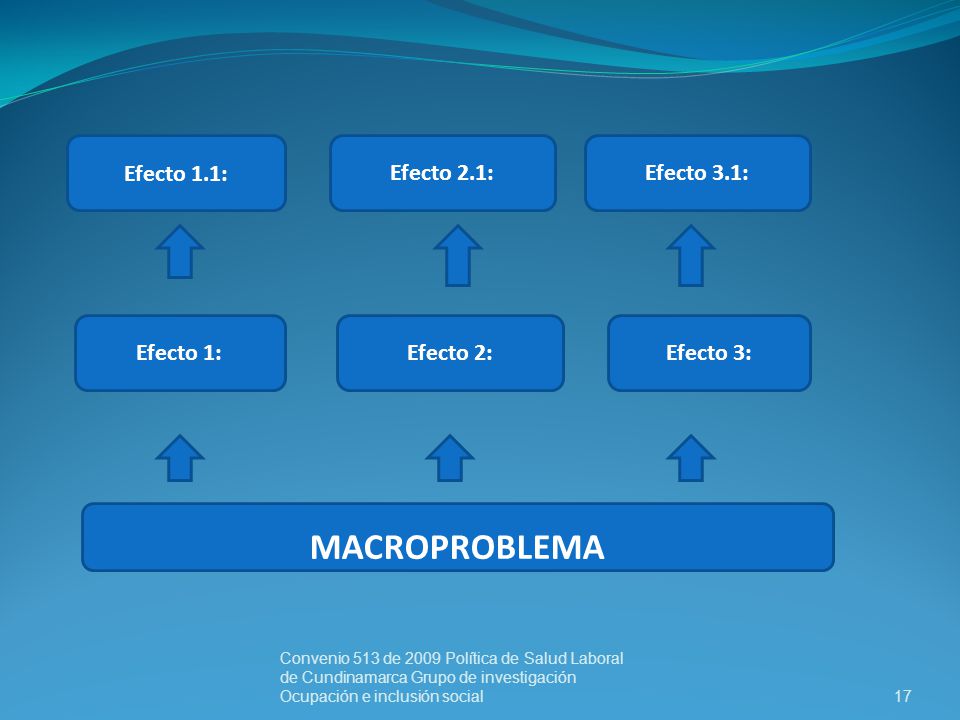 Efecto 1.1:

Efecto 2.1:

Efecto 3.1:

Efecto 1:

Efecto 2:

Efecto 3:

MACROPROBLEMA

Convenio 513 de 2009 Política de Salud Laboral de Cundinamarca Grupo de investigación Ocupación e inclusión social

17